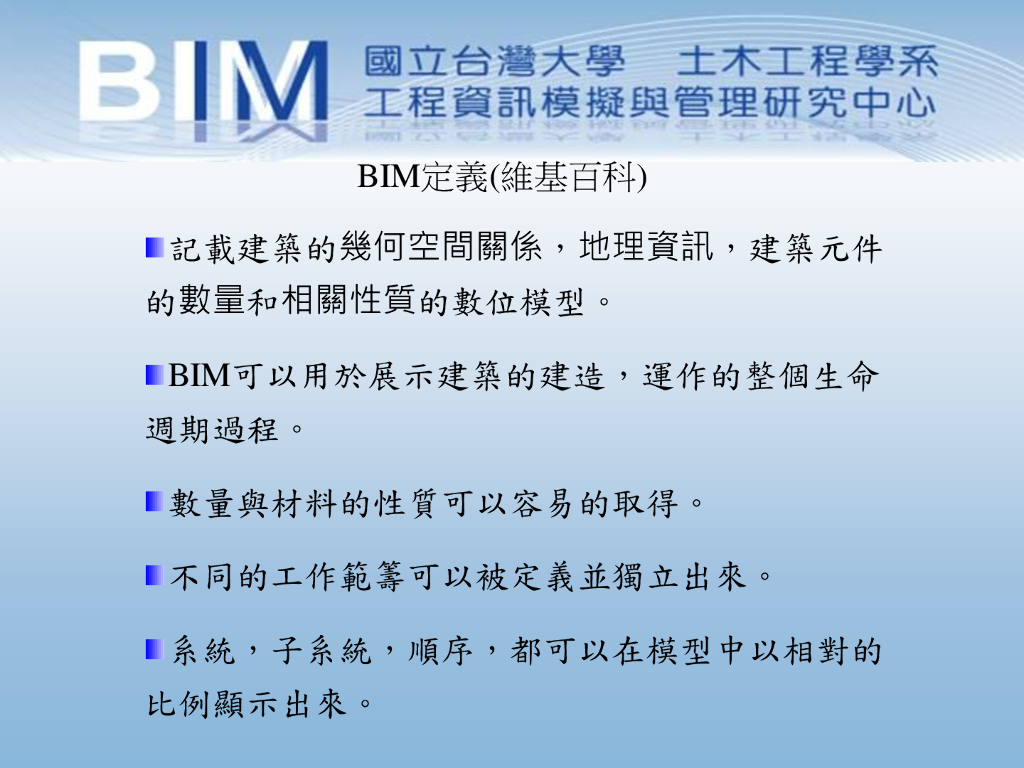 BIM 國立台灣大學 土木工程學系 工程資訊模擬與管理研究中心

BIM定義(維基百科)

記載建築的幾何空間關係，地理資訊，建築元件的數量和相關性質的數位模型。

BIM可以用於展示建築的建造，運作的整個生命週期過程。

數量與材料的性質可以容易的取得。

不同的工作範籌可以被定義並獨立出來。

系統，子系統，順序，都可以在模型中以相對的比例顯示出來。